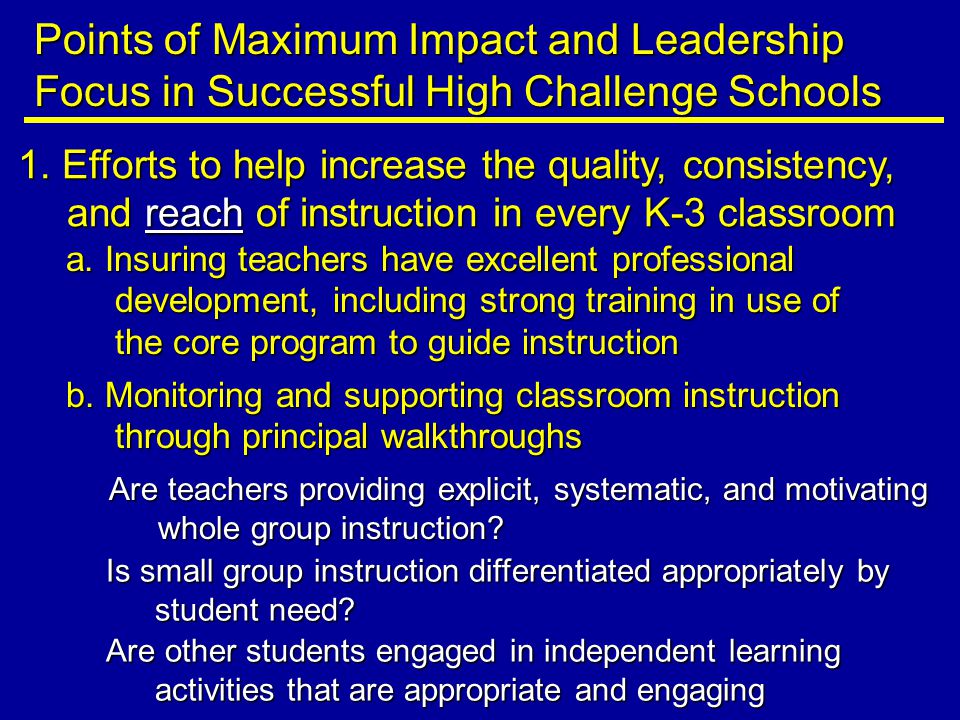 Points of Maximum Impact and Leadership Focus in Successful High Challenge Schools

1. Efforts to help increase the quality, consistency, and reach of instruction in every K-3 classroom

a. Insuring teachers have excellent professional development, including strong training in use of the core program to guide instruction

b. Monitoring and supporting classroom instruction through principal walkthroughs

Are teachers providing explicit, systematic, and motivating whole group instruction?

Is small group instruction differentiated appropriately by student need?

Are other students engaged in independent learning activities that are appropriate and engaging